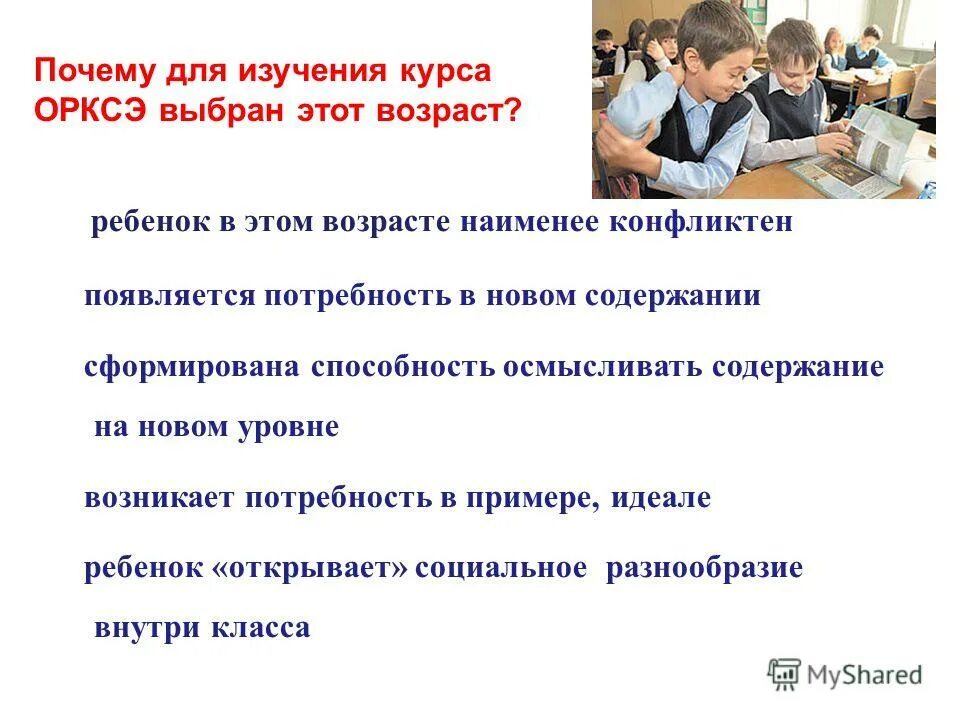 Почему для изучения курса ОРКСЭ выбран этот возраст?

ребенок в этом возрасте наименее конфликтен

появляется потребность в новом содержании

сформирована способность осмысливать содержание на новом уровне

возникает потребность в примере, идеале

ребенок «открывает» социальное разнообразие внутри класса

MyShared